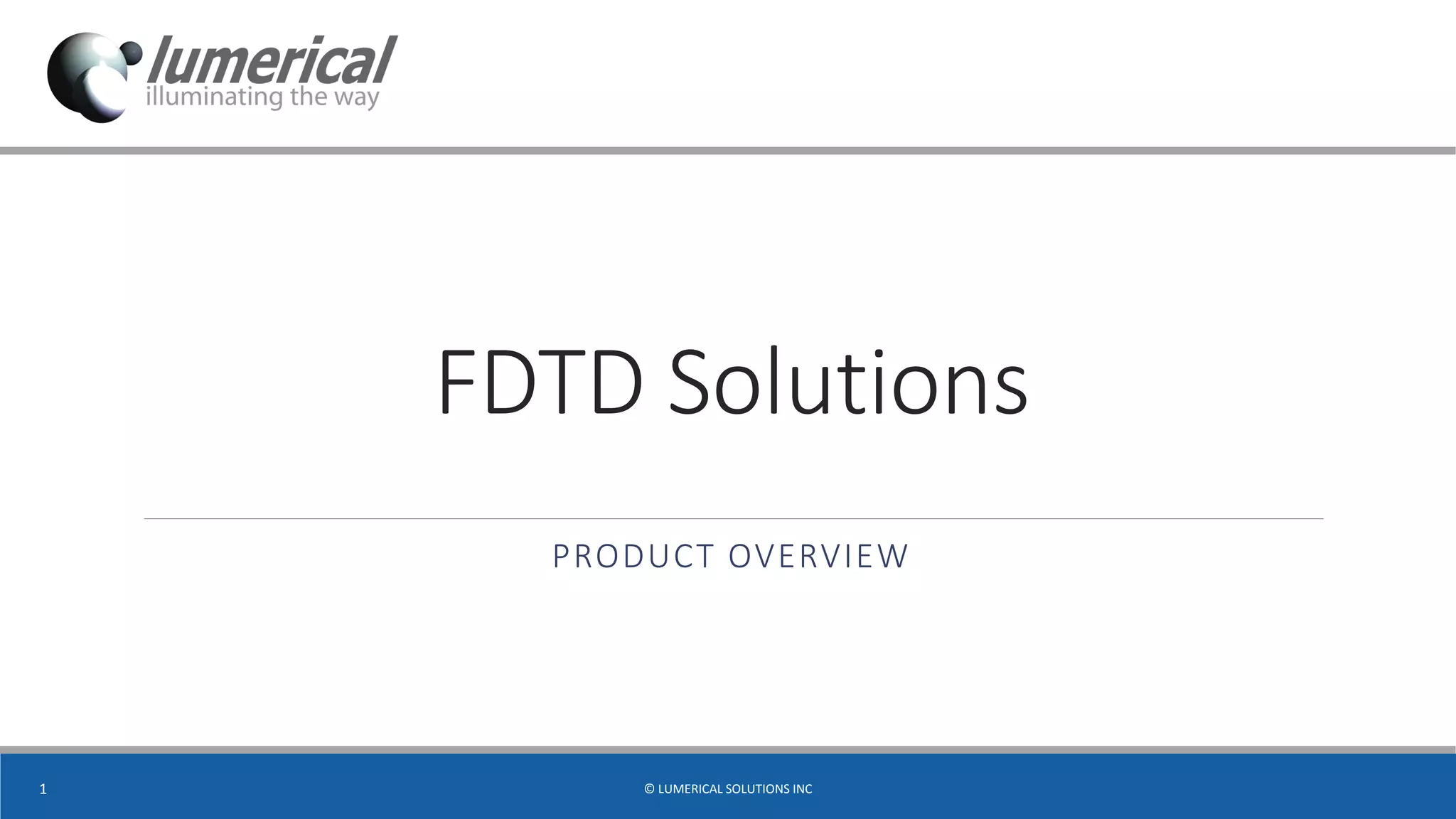 lumerical
illuminating the way

FDTD Solutions

PRODUCT OVERVIEW

1

© LUMERICAL SOLUTIONS INC